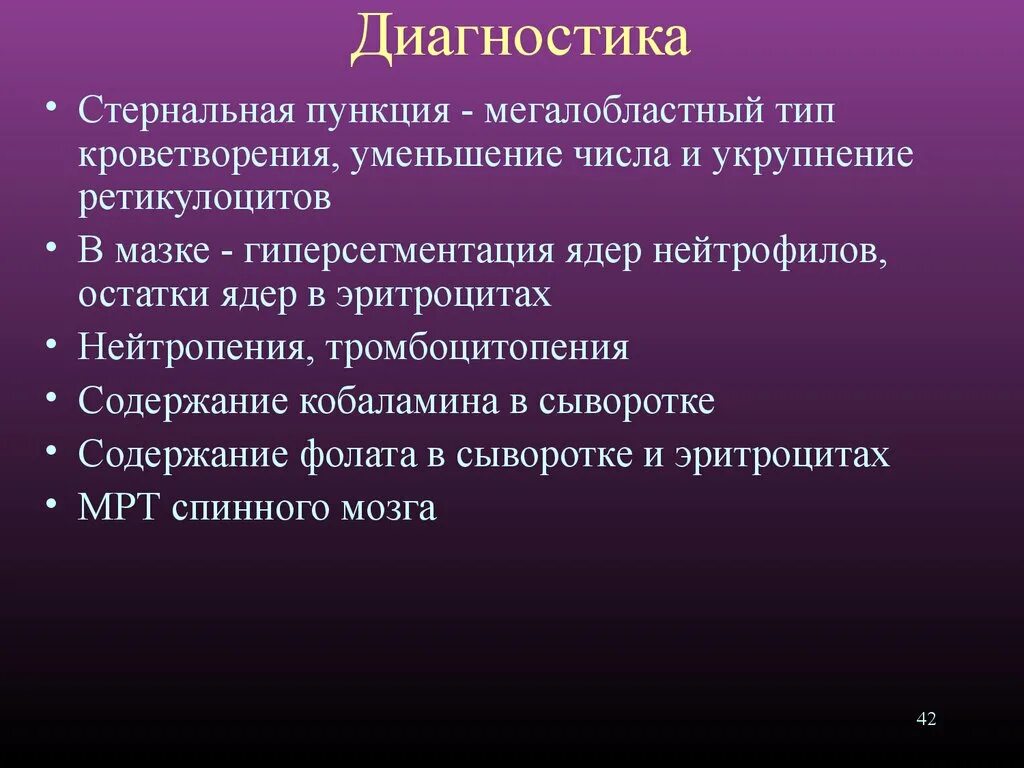 Диагностика

• Стернальная пункция - мегалобластный тип кроветворения, уменьшение числа и укрупнение ретикулоцитов
• В мазке - гиперсегментация ядер нейтрофилов, остатки ядер в эритроцитах
• Нейтропения, тромбоцитопения
• Содержание кобаламина в сыворотке
• Содержание фолата в сыворотке и эритроцитах
• МРТ спинного мозга

42